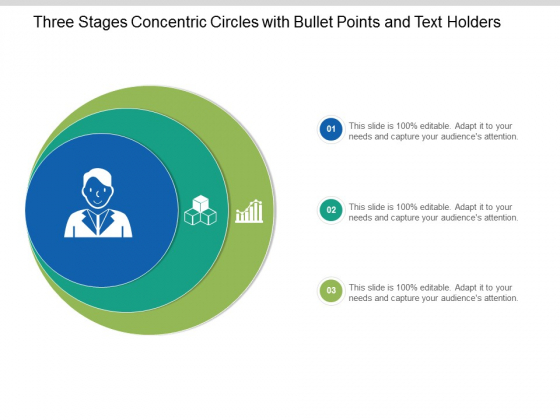 Three Stages Concentric Circles with Bullet Points and Text Holders

01 This slide is 100% editable. Adapt it to your needs and capture your audience's attention.

02 This slide is 100% editable. Adapt it to your needs and capture your audience's attention.

03 This slide is 100% editable. Adapt it to your needs and capture your audience's attention.